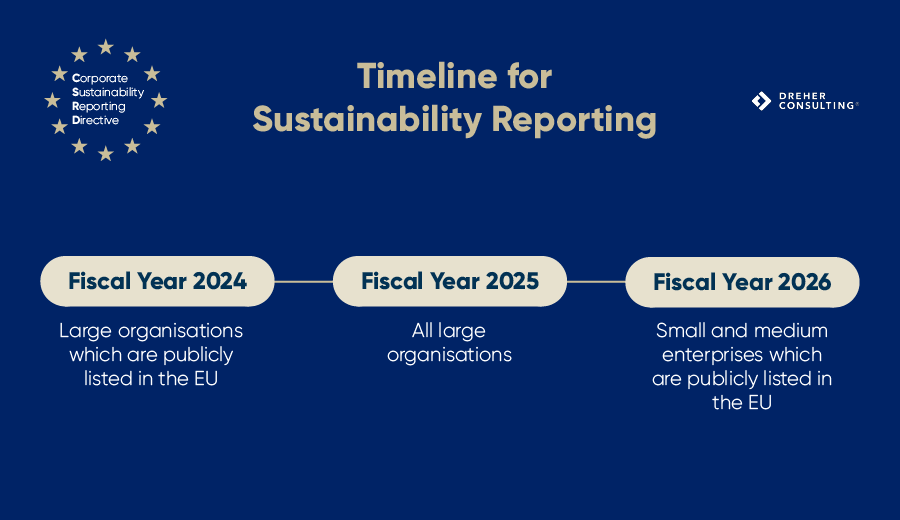 Corporate
Sustainability
Reporting
Directive

Timeline for
Sustainability Reporting

DREHER
CONSULTING

Fiscal Year 2024

Large organisations which are publicly listed in the EU

Fiscal Year 2025

All large organisations

Fiscal Year 2026

Small and medium enterprises which are publicly listed in the EU